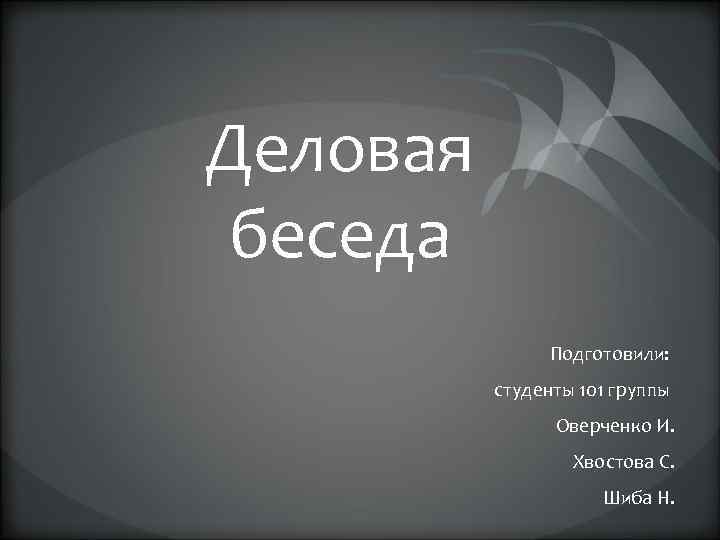 Деловая беседа

Подготовили:

студенты 101 группы

Оверченко И.

Хвостова С.

Шиба Н.